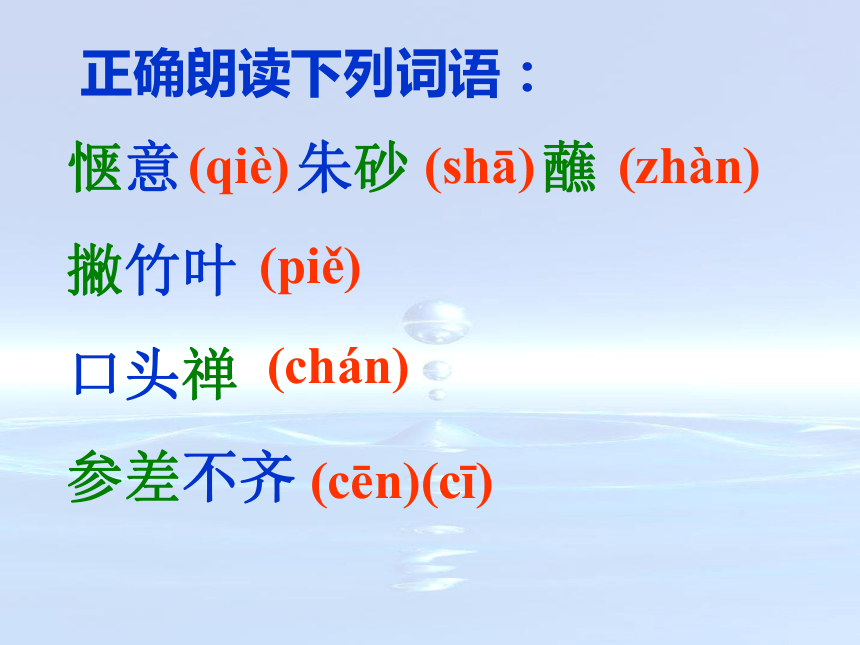 正确朗读下列词语：

惬意 (qiè) 朱砂 (shā) 蘸 (zhàn)

撇竹叶 (piě)

口头禅 (chán)

参差不齐 (cēn)(cī)